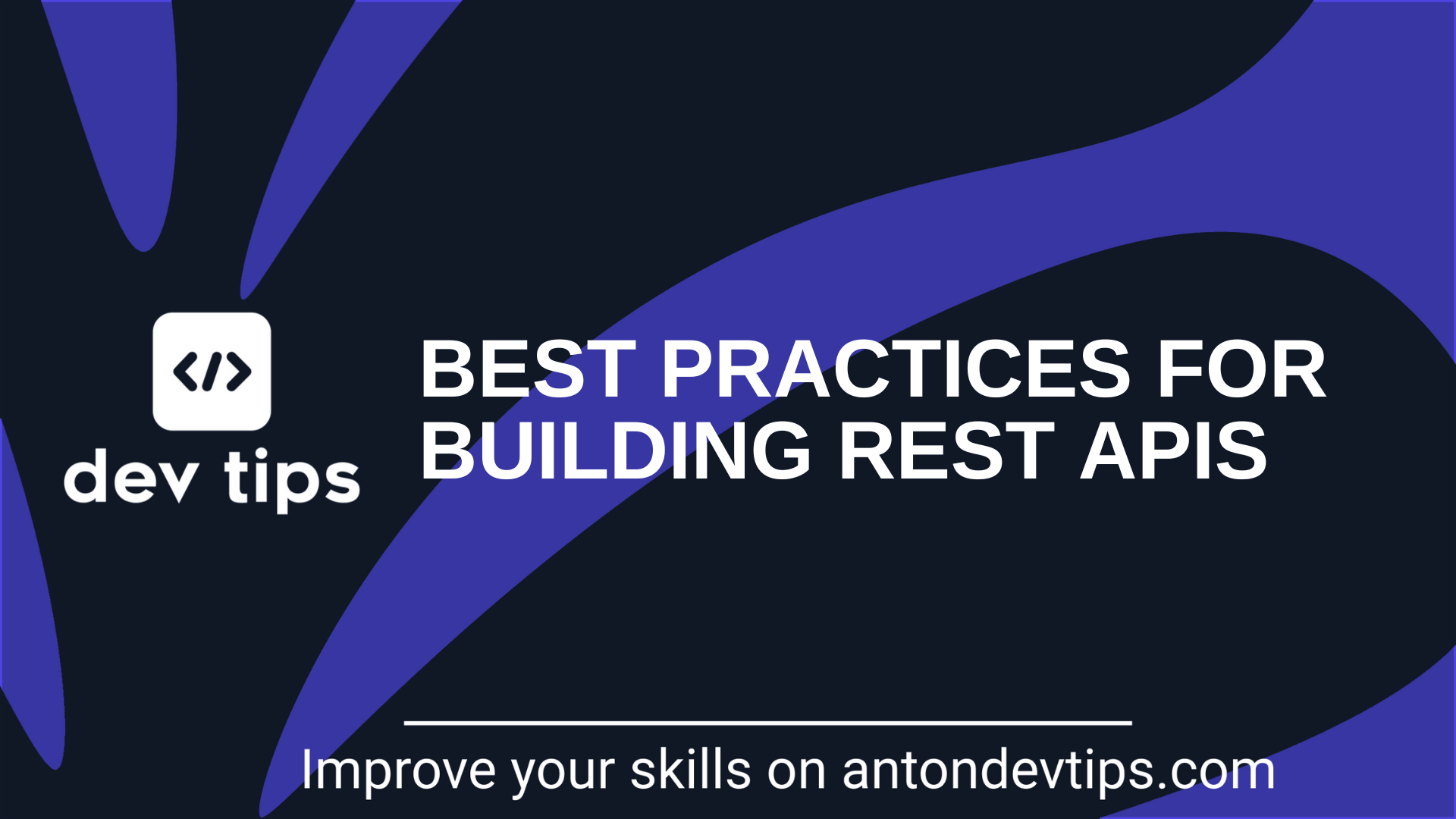 </>
dev tips

BEST PRACTICES FOR BUILDING REST APIS

Improve your skills on antondevtips.com